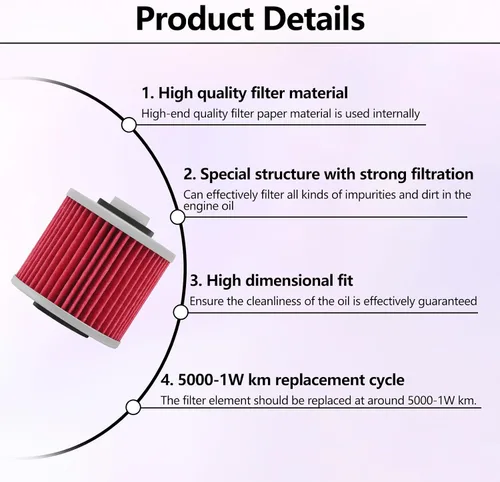 Product Details

1. High quality filter material

High-end quality filter paper material is used internally

2. Special structure with strong filtration

Can effectively filter all kinds of impurities and dirt in the engine oil

3. High dimensional fit

Ensure the cleanliness of the oil is effectively guaranteed

4. 5000-1W km replacement cycle

The filter element should be replaced at around 5000-1W km.